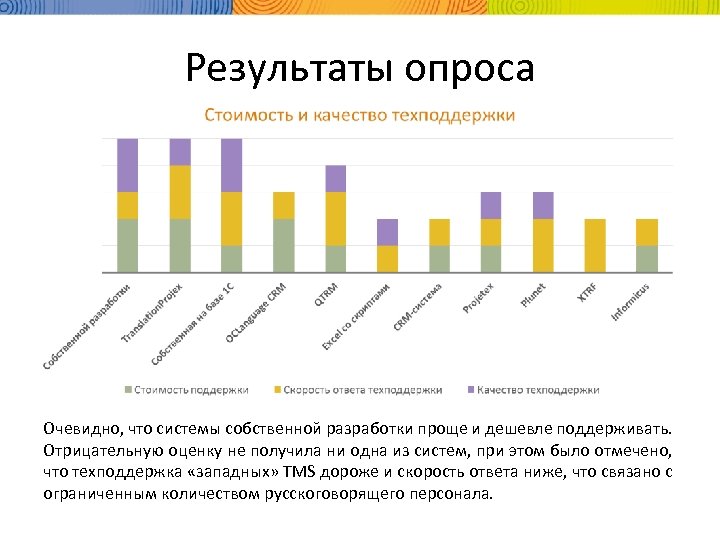 Результаты опроса

Стоимость и качество техподдержки

Собственной разработки
TranslationProjex
Собственная на базе 1С
OCLanguage CRM
QTRM
Excel со скриптами
CRM-система
Projetex
Plunet
XTRF
Informicus

Стоимость поддержки
Скорость ответа техподдержки
Качество техподдержки

Очевидно, что системы собственной разработки проще и дешевле поддерживать. Отрицательную оценку не получила ни одна из систем, при этом было отмечено, что техподдержка «западных» TMS дороже и скорость ответа ниже, что связано с ограниченным количеством русскоговорящего персонала.